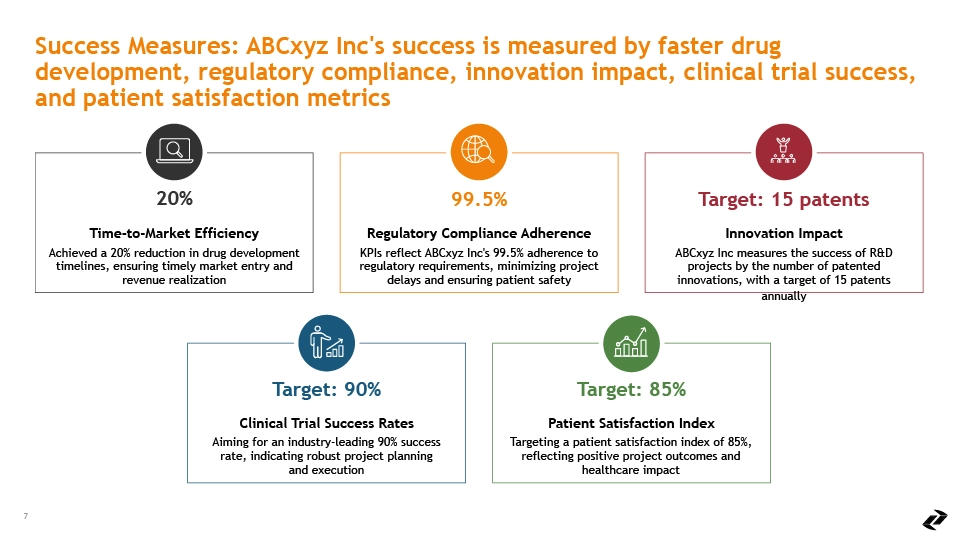 Success Measures: ABCxyz Inc's success is measured by faster drug development, regulatory compliance, innovation impact, clinical trial success, and patient satisfaction metrics

20%

Time-to-Market Efficiency

Achieved a 20% reduction in drug development timelines, ensuring timely market entry and revenue realization

99.5%

Regulatory Compliance Adherence

KPIs reflect ABCxyz Inc's 99.5% adherence to regulatory requirements, minimizing project delays and ensuring patient safety

Target: 15 patents

Innovation Impact

ABCxyz Inc measures the success of R&D projects by the number of patented innovations, with a target of 15 patents annually

Target: 90%

Clinical Trial Success Rates

Aiming for an industry-leading 90% success rate, indicating robust project planning and execution

Target: 85%

Patient Satisfaction Index

Targeting a patient satisfaction index of 85%, reflecting positive project outcomes and healthcare impact

7